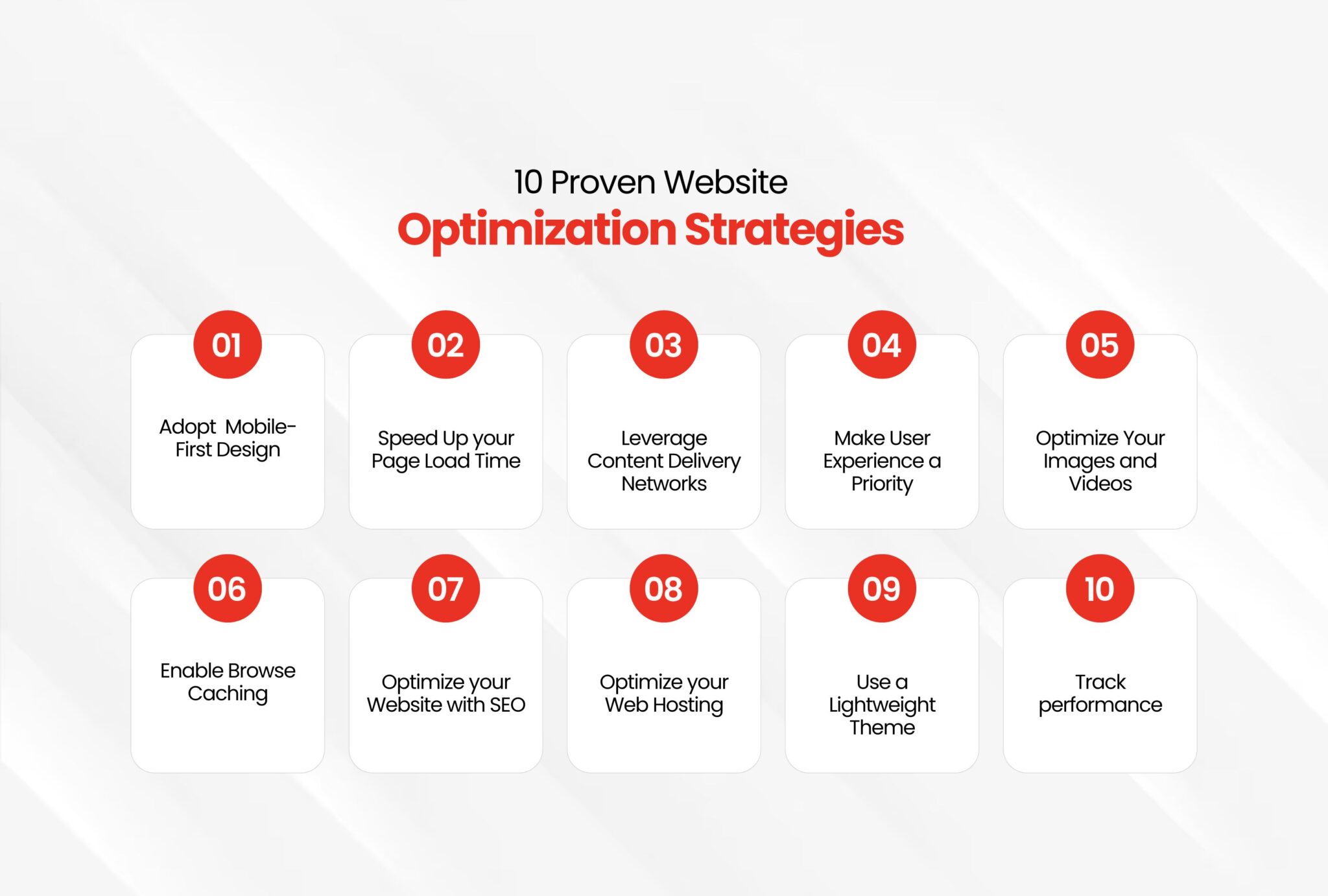 10 Proven Website
Optimization Strategies

01
Adopt Mobile-First Design

02
Speed Up your Page Load Time

03
Leverage Content Delivery Networks

04
Make User Experience a Priority

05
Optimize Your Images and Videos

06
Enable Browse Caching

07
Optimize your Website with SEO

08
Optimize your Web Hosting

09
Use a Lightweight Theme

10
Track performance